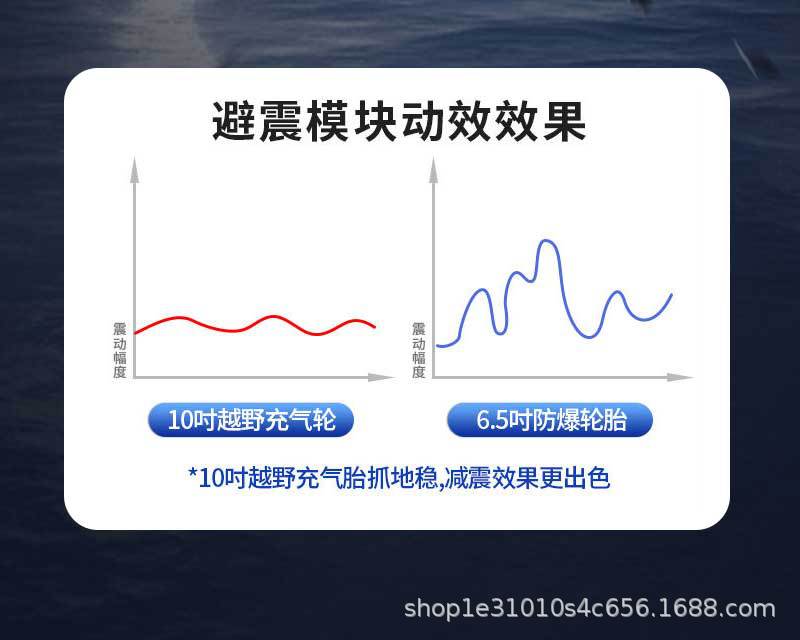 避震模块动效效果

震动幅度

10吋越野充气轮

震动幅度

6.5吋防爆轮胎

*10吋越野充气胎抓地稳,减震效果更出色

shop1e31010s4c656.1688.com